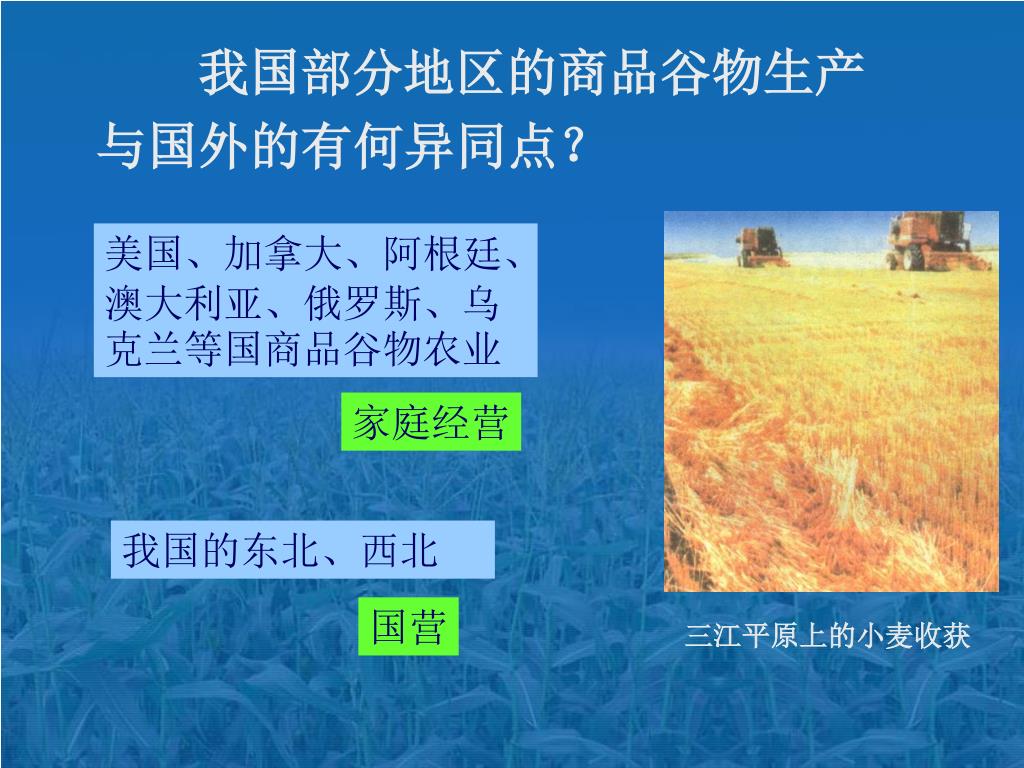 我国部分地区的商品谷物生产与国外的有何异同点？

美国、加拿大、阿根廷、澳大利亚、俄罗斯、乌克兰等国商品谷物农业

家庭经营

我国的东北、西北

国营

三江平原上的小麦收获